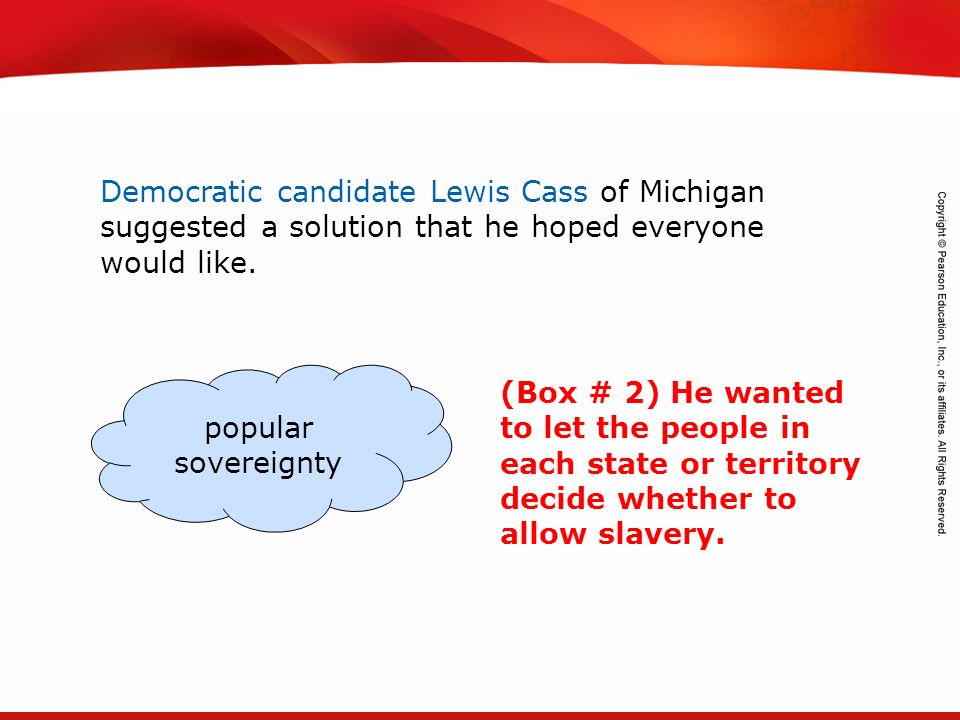 Democratic candidate Lewis Cass of Michigan suggested a solution that he hoped everyone would like.

popular sovereignty

(Box # 2) He wanted to let the people in each state or territory decide whether to allow slavery.

Copyright © Pearson Education, Inc., or its affiliates. All Rights Reserved.